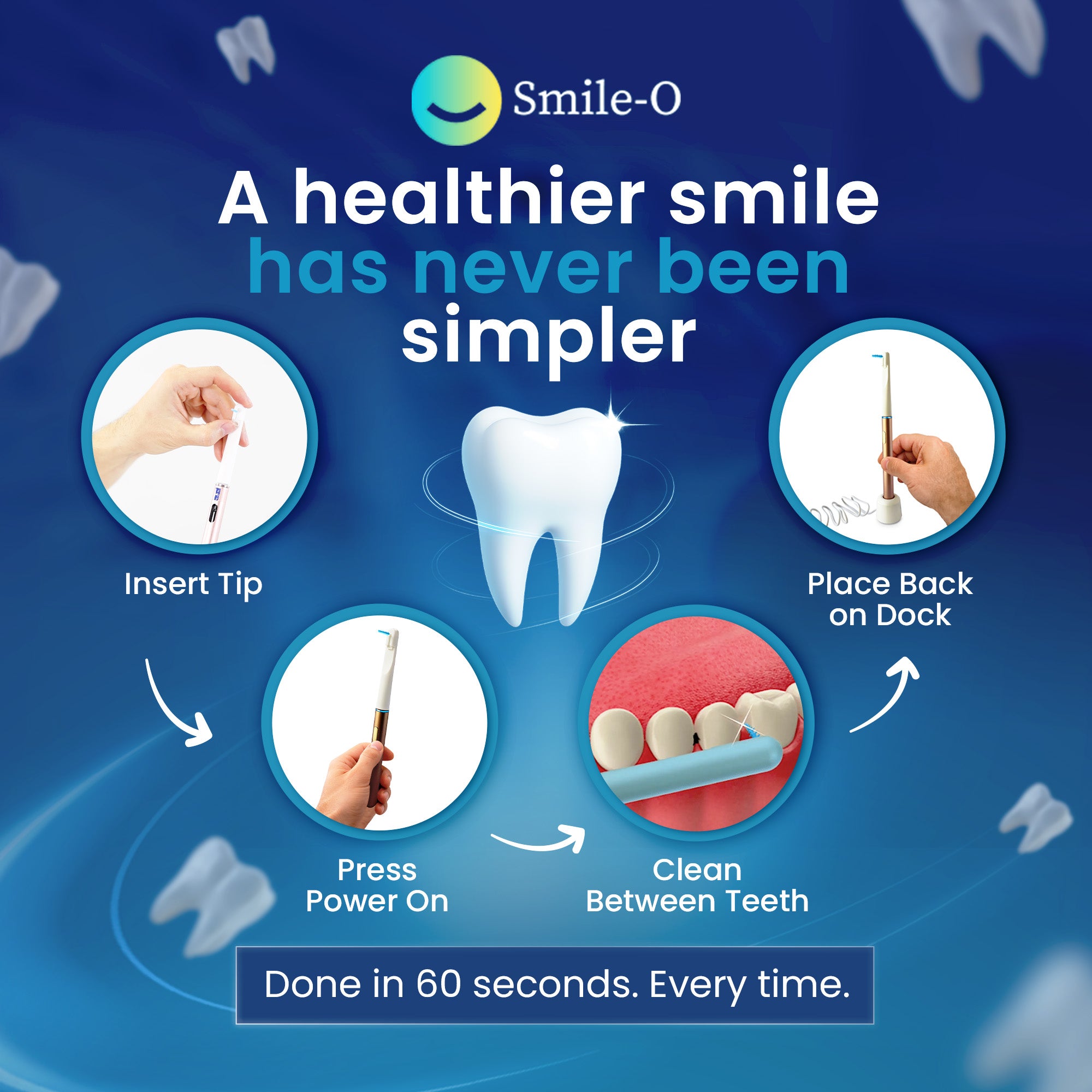 Smile-O

A healthier smile has never been simpler

Insert Tip

Press Power On

Clean Between Teeth

Place Back on Dock

Done in 60 seconds. Every time.